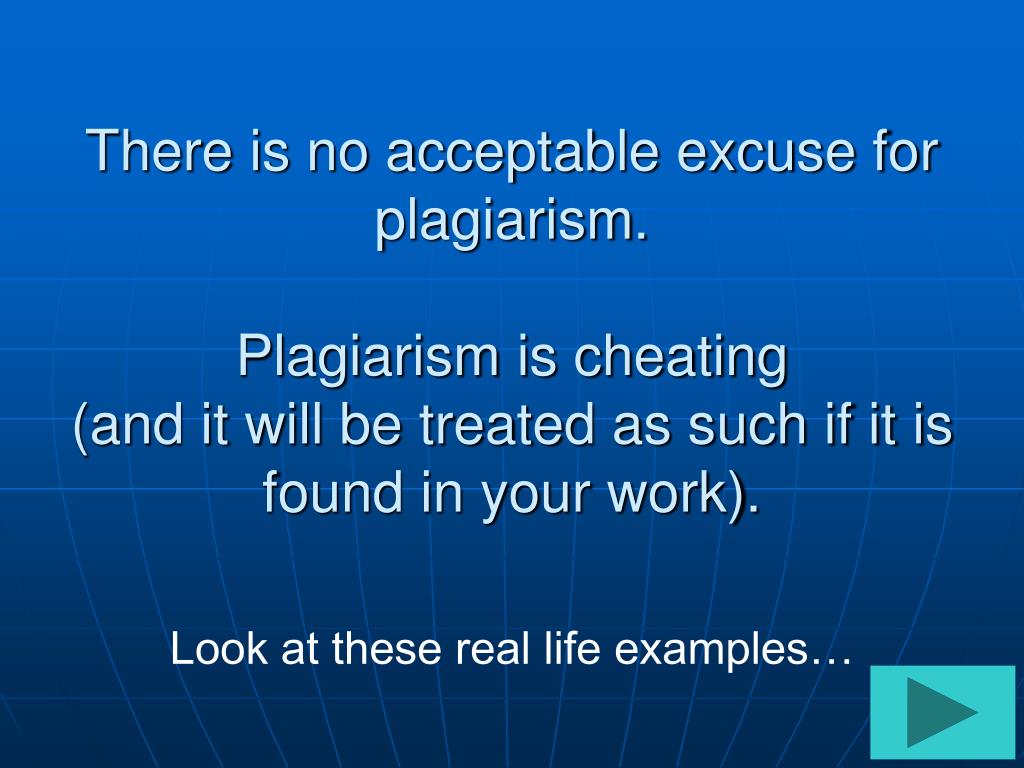 There is no acceptable excuse for plagiarism.

Plagiarism is cheating
(and it will be treated as such if it is found in your work).

Look at these real life examples…